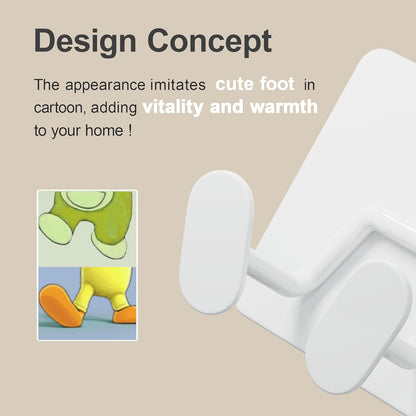 Design Concept

The appearance imitates cute foot in cartoon, adding vitality and warmth to your home !